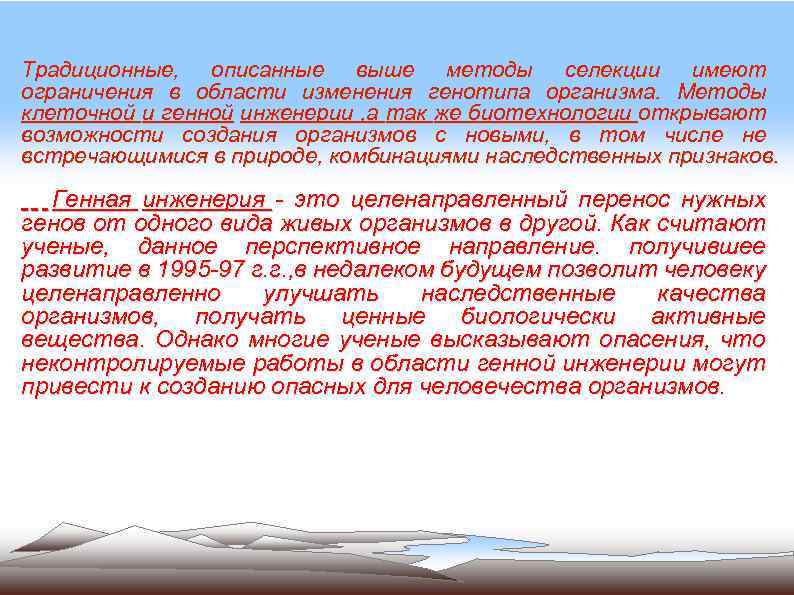 Традиционные, описанные выше методы селекции имеют ограничения в области изменения генотипа организма. Методы клеточной и генной инженерии ,а так же биотехнологии открывают возможности создания организмов с новыми, в том числе не встречающимися в природе, комбинациями наследственных признаков.

--- Генная инженерия - это целенаправленный перенос нужных генов от одного вида живых организмов в другой. Как считают ученые, данное перспективное направление. получившее развитие в 1995-97 г.г.,в недалеком будущем позволит человеку целенаправленно улучшать наследственные качества организмов, получать ценные биологически активные вещества. Однако многие ученые высказывают опасения, что неконтролируемые работы в области генной инженерии могут привести к созданию опасных для человечества организмов.